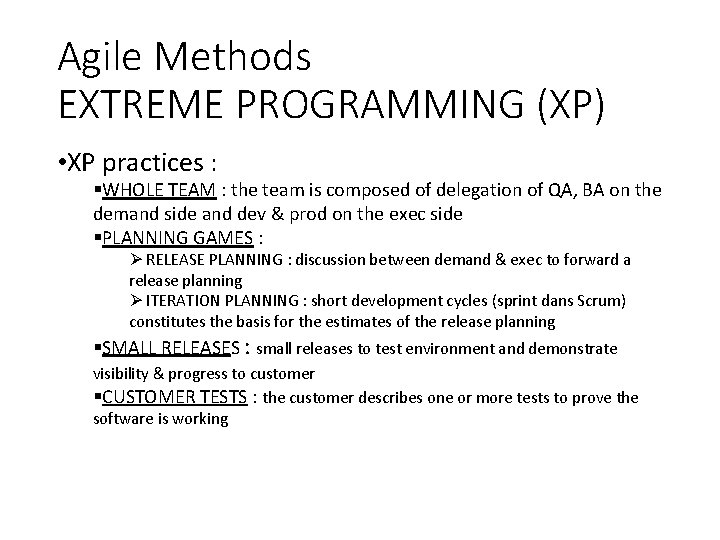 Agile Methods
EXTREME PROGRAMMING (XP)

•XP practices :

▪WHOLE TEAM : the team is composed of delegation of QA, BA on the demand side and dev & prod on the exec side

▪PLANNING GAMES :

➢ RELEASE PLANNING : discussion between demand & exec to forward a release planning

➢ ITERATION PLANNING : short development cycles (sprint dans Scrum) constitutes the basis for the estimates of the release planning

▪SMALL RELEASES : small releases to test environment and demonstrate visibility & progress to customer

▪CUSTOMER TESTS : the customer describes one or more tests to prove the software is working